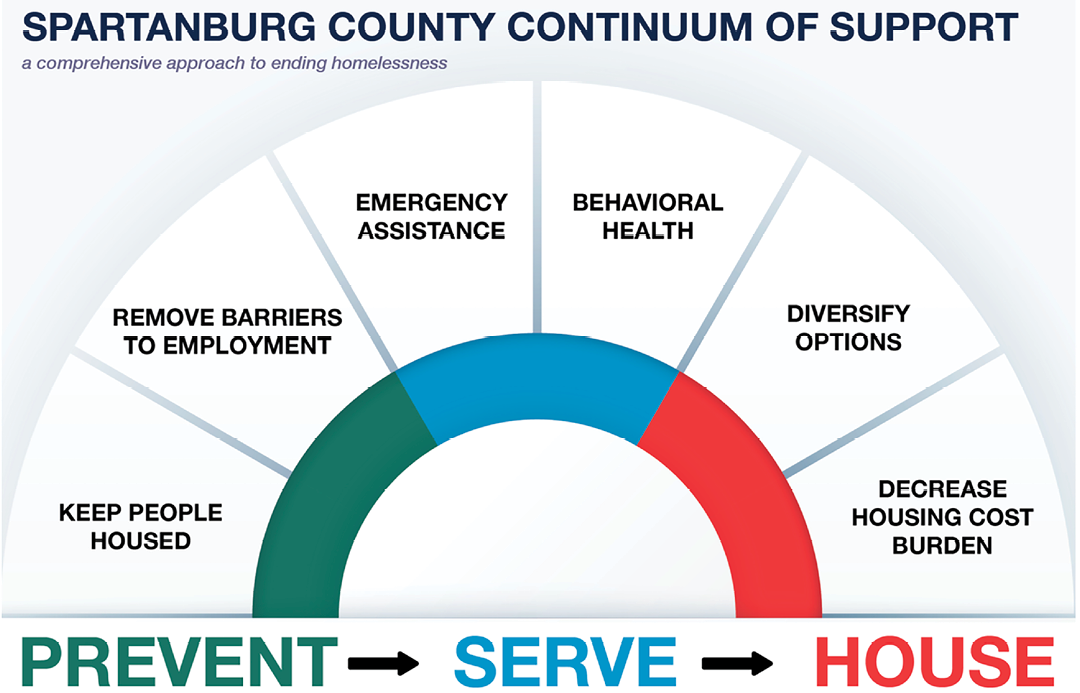 SPARTANBURG COUNTY CONTINUUM OF SUPPORT

a comprehensive approach to ending homelessness

KEEP PEOPLE HOUSED

REMOVE BARRIERS TO EMPLOYMENT

EMERGENCY ASSISTANCE

BEHAVIORAL HEALTH

DIVERSIFY OPTIONS

DECREASE HOUSING COST BURDEN

PREVENT → SERVE → HOUSE